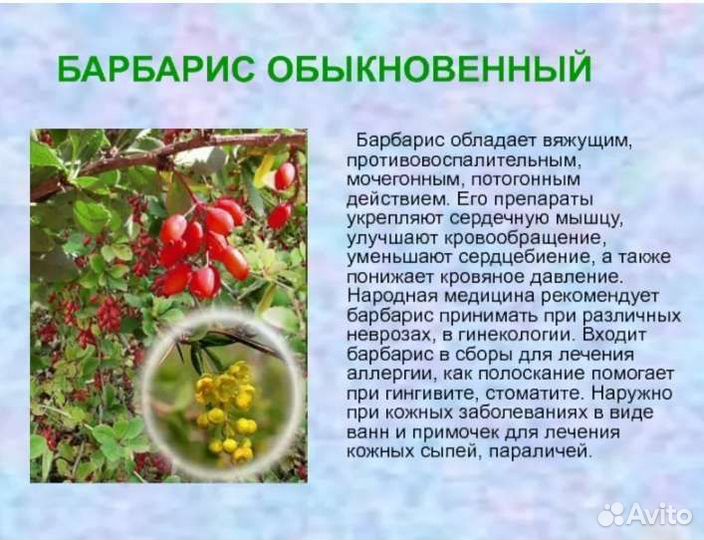 БАРБАРИС ОБЫКНОВЕННЫЙ

Барбарис обладает вяжущим, противовоспалительным, мочегонным, потогонным действием. Его препараты укрепляют сердечную мышцу, улучшают кровообращение, уменьшают сердцебиение, а также понижает кровяное давление. Народная медицина рекомендует барбарис принимать при различных неврозах, в гинекологии. Входит барбарис в сборы для лечения аллергии, как полоскание помогает при гингивите, стоматите. Наружно при кожных заболеваниях в виде ванн и примочек для лечения кожных сыпей, параличей.

Avito